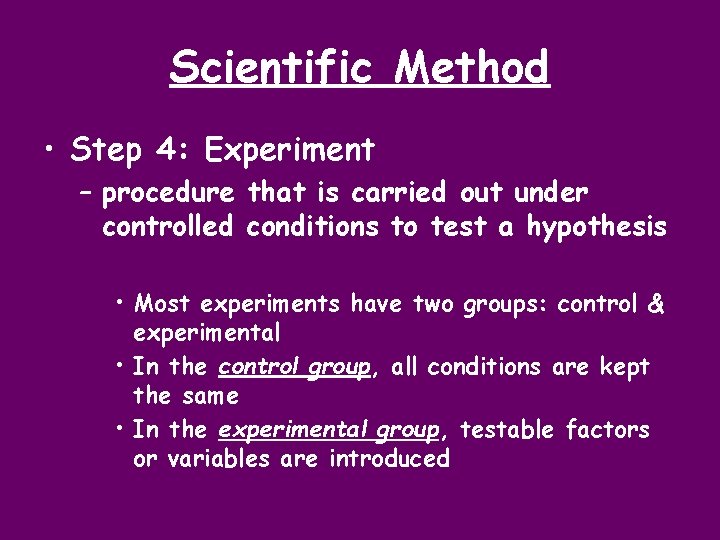 Scientific Method

• Step 4: Experiment
– procedure that is carried out under controlled conditions to test a hypothesis

• Most experiments have two groups: control & experimental
• In the control group, all conditions are kept the same
• In the experimental group, testable factors or variables are introduced